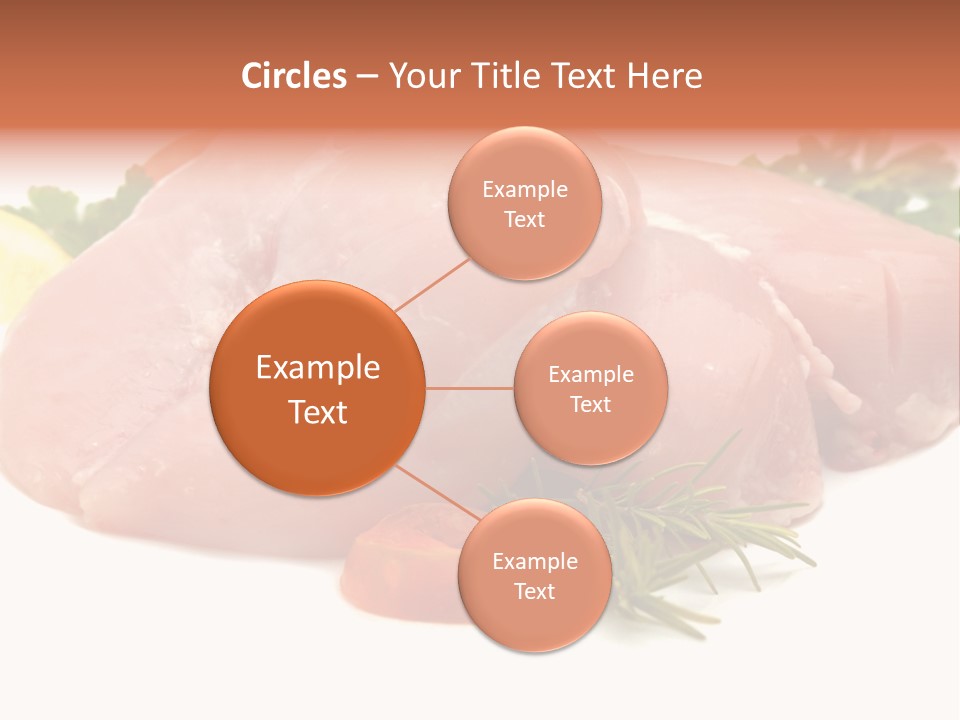 Circles – Your Title Text Here

Example Text

Example Text

Example Text

Example Text